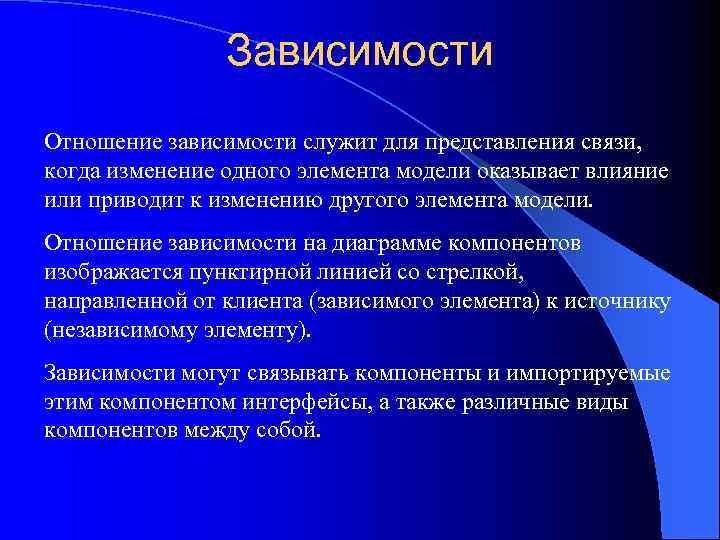 Зависимости

Отношение зависимости служит для представления связи, когда изменение одного элемента модели оказывает влияние или приводит к изменению другого элемента модели.

Отношение зависимости на диаграмме компонентов изображается пунктирной линией со стрелкой, направленной от клиента (зависимого элемента) к источнику (независимому элементу).

Зависимости могут связывать компоненты и импортируемые этим компонентом интерфейсы, а также различные виды компонентов между собой.